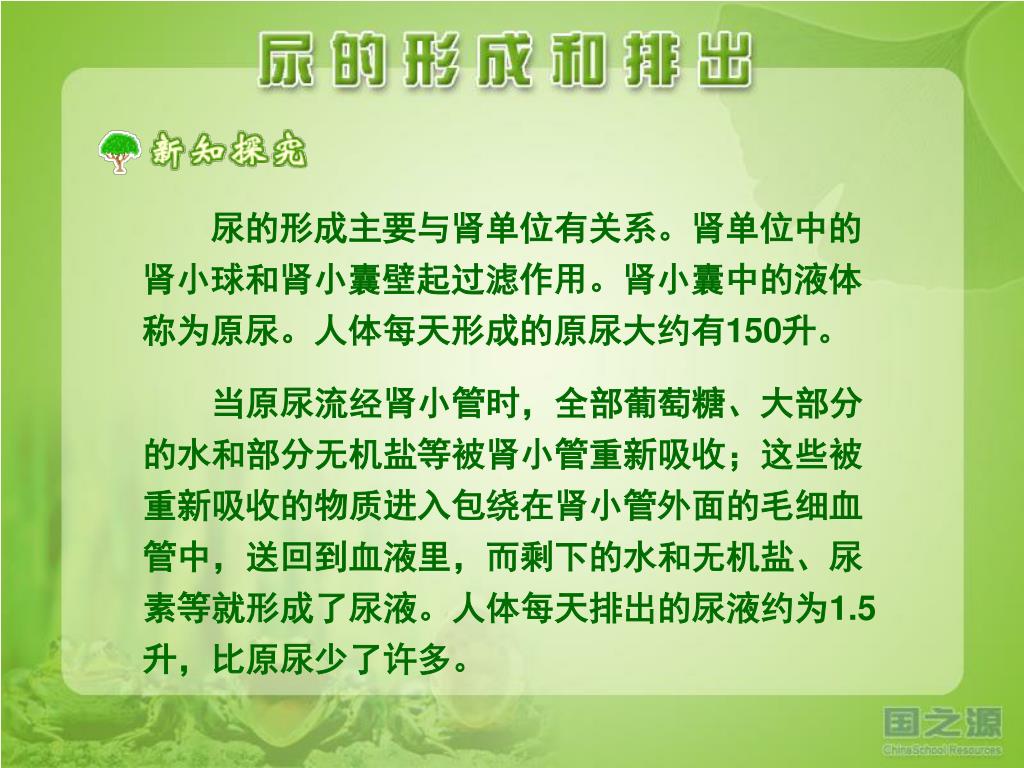 尿的形成和排出

新知探究

尿的形成主要与肾单位有关系。肾单位中的肾小球和肾小囊壁起过滤作用。肾小囊中的液体称为原尿。人体每天形成的原尿大约有150升。

当原尿流经肾小管时，全部葡萄糖、大部分的水和部分无机盐等被肾小管重新吸收；这些被重新吸收的物质进入包绕在肾小管外面的毛细血管中，送回到血液里，而剩下的水和无机盐、尿素等就形成了尿液。人体每天排出的尿液约为1.5升，比原尿少了许多。

国之源
China School Resources